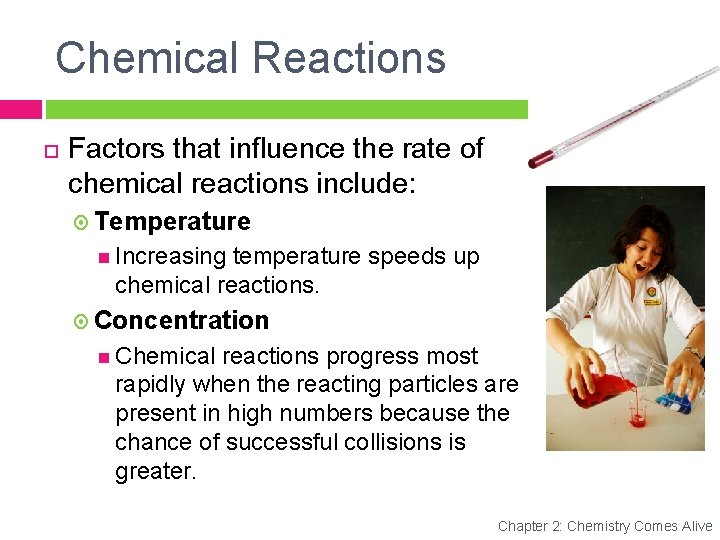 Chemical Reactions

Factors that influence the rate of chemical reactions include:

Temperature

Increasing temperature speeds up chemical reactions.

Concentration

Chemical reactions progress most rapidly when the reacting particles are present in high numbers because the chance of successful collisions is greater.

Chapter 2: Chemistry Comes Alive